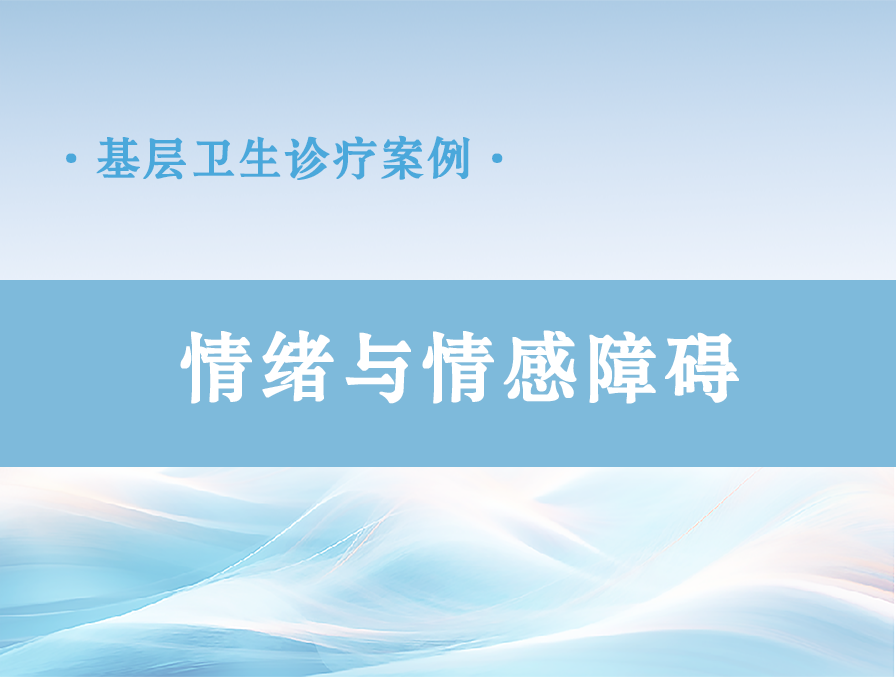 · 基层卫生诊疗案例 ·

情绪与情感障碍